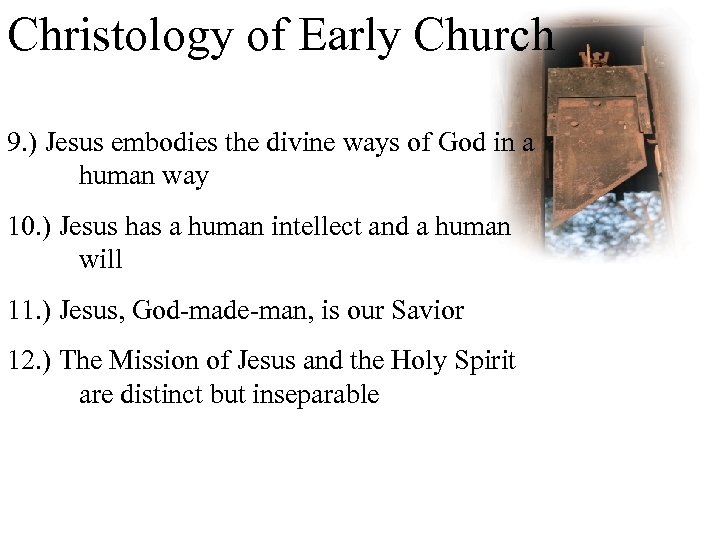 Christology of Early Church

9.) Jesus embodies the divine ways of God in a human way

10.) Jesus has a human intellect and a human will

11.) Jesus, God-made-man, is our Savior

12.) The Mission of Jesus and the Holy Spirit are distinct but inseparable